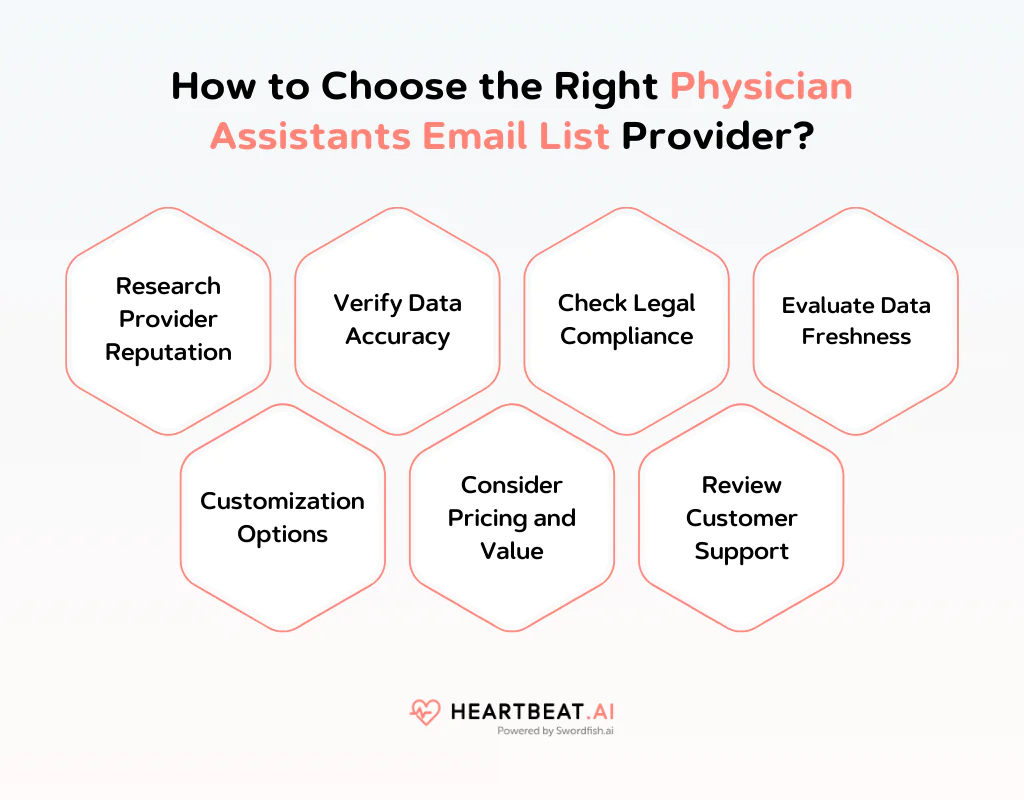 How to Choose the Right Physician Assistants Email List Provider?

Research Provider Reputation

Verify Data Accuracy

Check Legal Compliance

Evaluate Data Freshness

Customization Options

Consider Pricing and Value

Review Customer Support

HEARTBEAT.AI
Powered by Swordfish.ai